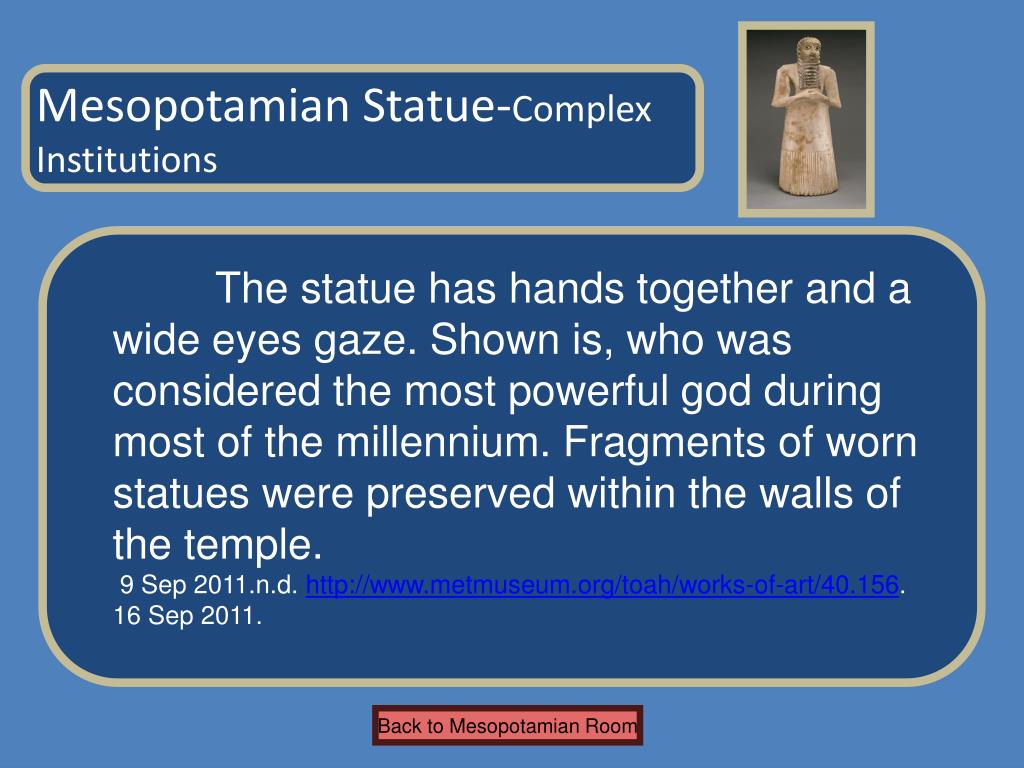 Mesopotamian Statue-Complex Institutions

The statue has hands together and a wide eyes gaze. Shown is, who was considered the most powerful god during most of the millennium. Fragments of worn statues were preserved within the walls of the temple.

9 Sep 2011.n.d. http://www.metmuseum.org/toah/works-of-art/40.156. 16 Sep 2011.

Back to Mesopotamian Room